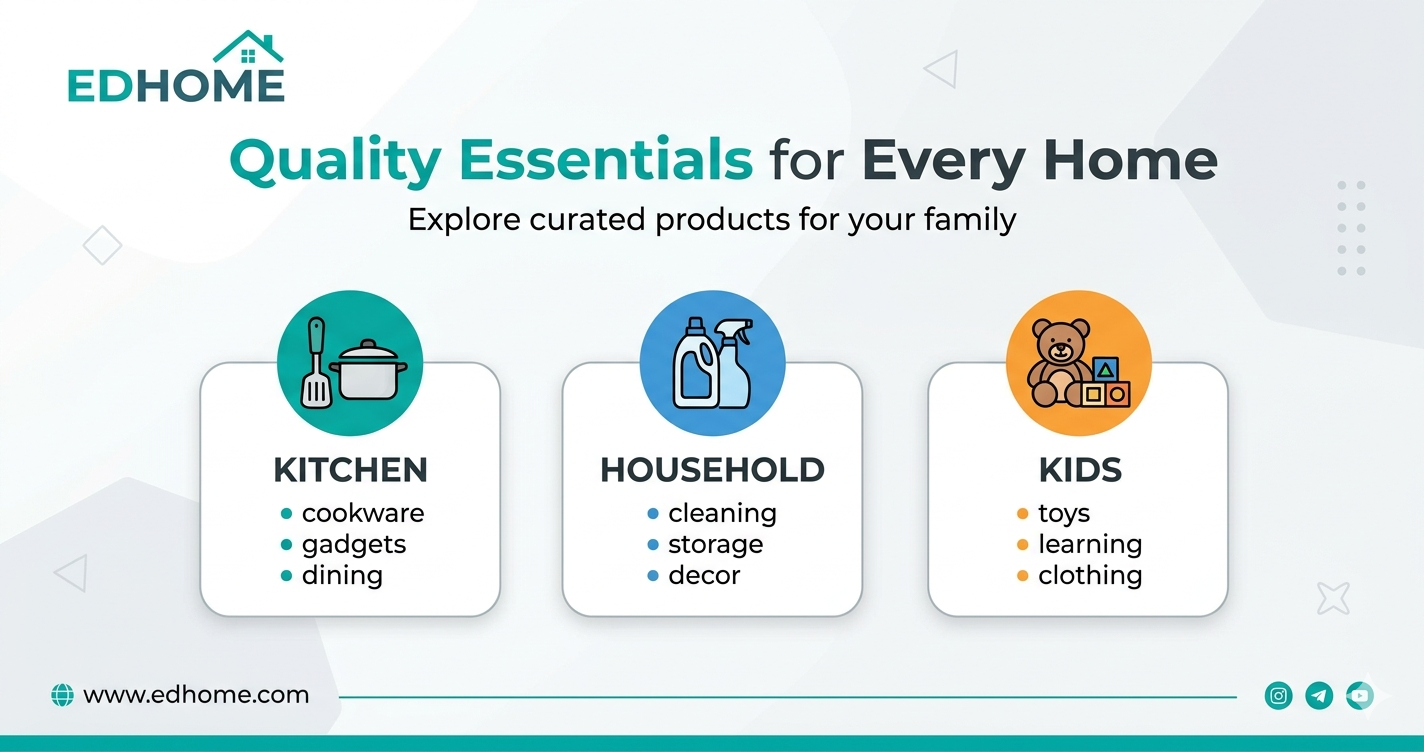 EDHOME

Quality Essentials for Every Home

Explore curated products for your family

KITCHEN
• cookware
• gadgets
• dining

HOUSEHOLD
• cleaning
• storage
• decor

KIDS
• toys
• learning
• clothing

www.edhome.com